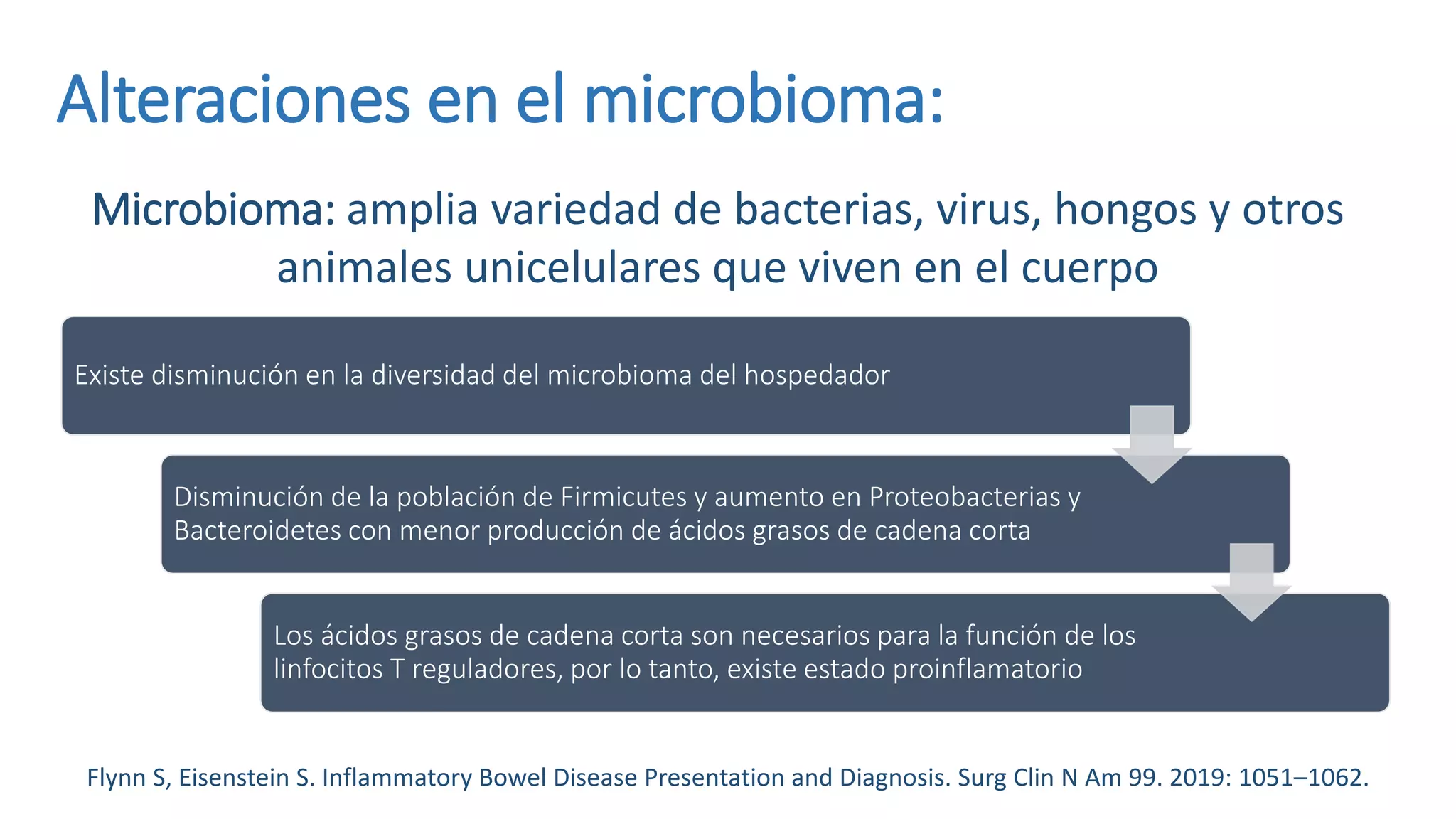 Alteraciones en el microbioma:

Microbioma: amplia variedad de bacterias, virus, hongos y otros animales unicelulares que viven en el cuerpo

Existe disminución en la diversidad del microbioma del hospedador

Disminución de la población de Firmicutes y aumento en Proteobacterias y Bacteroidetes con menor producción de ácidos grasos de cadena corta

Los ácidos grasos de cadena corta son necesarios para la función de los linfocitos T reguladores, por lo tanto, existe estado proinflamatorio

Flynn S, Eisenstein S. Inflammatory Bowel Disease Presentation and Diagnosis. Surg Clin N Am 99. 2019: 1051–1062.